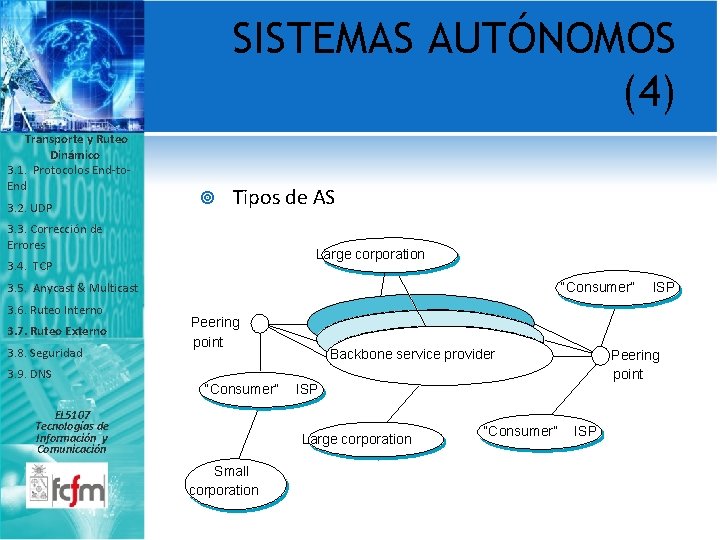 SISTEMAS AUTÓNOMOS (4)

Transporte y Ruteo Dinámico
3.1. Protocolos End-to-End
3.2. UDP
3.3. Corrección de Errores
3.4. TCP
3.5. Anycast & Multicast
3.6. Ruteo Interno
3.7. Ruteo Externo
3.8. Seguridad
3.9. DNS

EL5107
Tecnologías de Información y Comunicación

fcfm

Tipos de AS

Large corporation
"Consumer" ISP
Peering point
Backbone service provider
Peering point
"Consumer" ISP
Large corporation
"Consumer" ISP
Small corporation